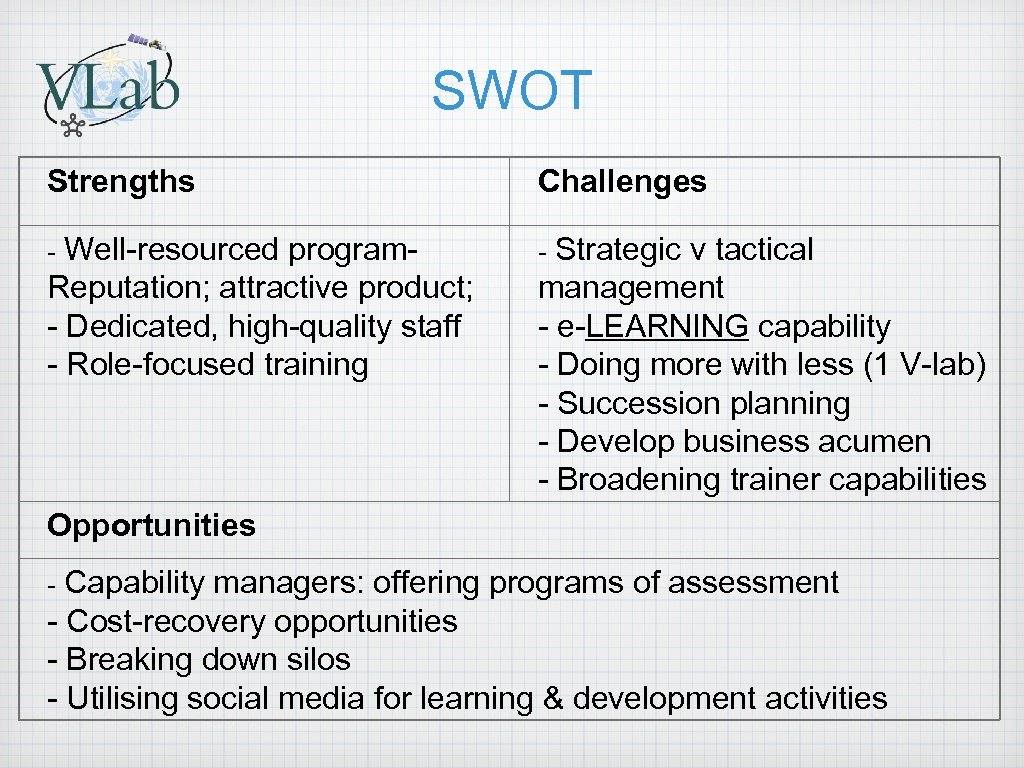 VLab

SWOT

| Strengths | Challenges |
|---|---|
| - Well-resourced program- Reputation; attractive product; - Dedicated, high-quality staff - Role-focused training | - Strategic v tactical management - e-LEARNING capability - Doing more with less (1 V-lab) - Succession planning - Develop business acumen - Broadening trainer capabilities |

Opportunities

- Capability managers: offering programs of assessment
- Cost-recovery opportunities
- Breaking down silos
- Utilising social media for learning & development activities